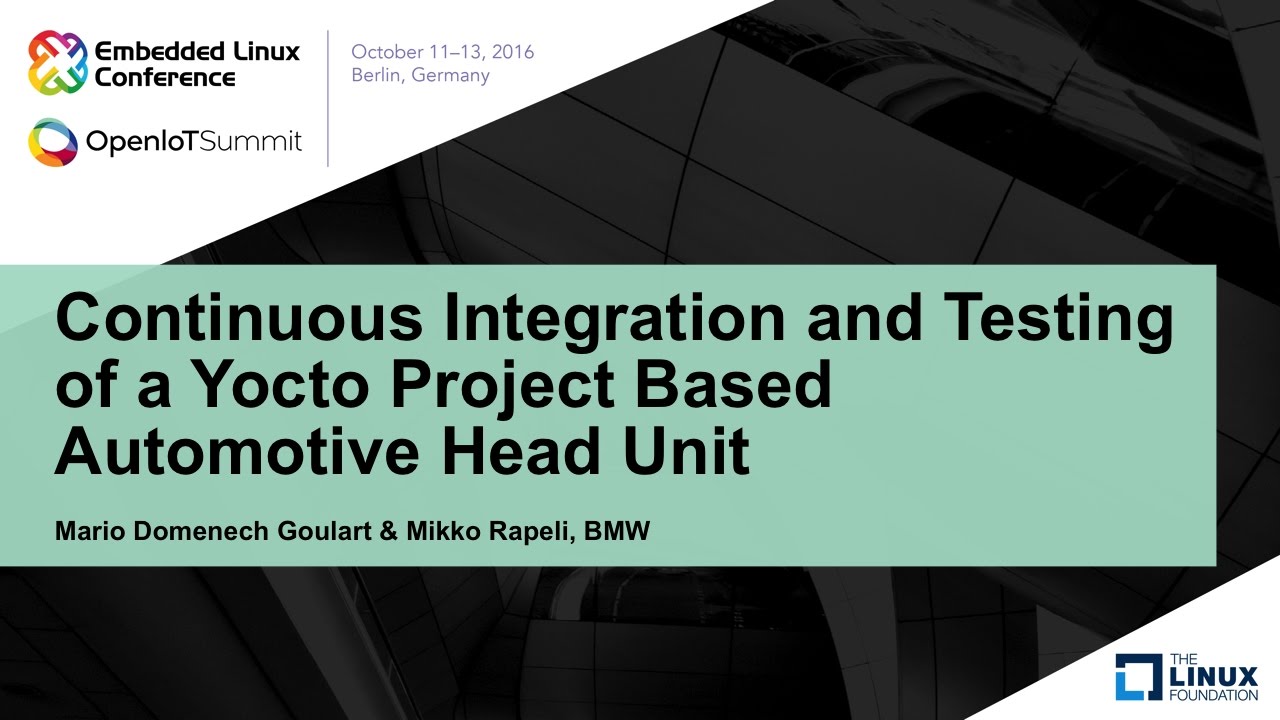 Embedded Linux Conference

OpenIoTSummit

October 11–13, 2016
Berlin, Germany

Continuous Integration and Testing of a Yocto Project Based Automotive Head Unit

Mario Domenech Goulart & Mikko Rapeli, BMW

THE LINUX FOUNDATION